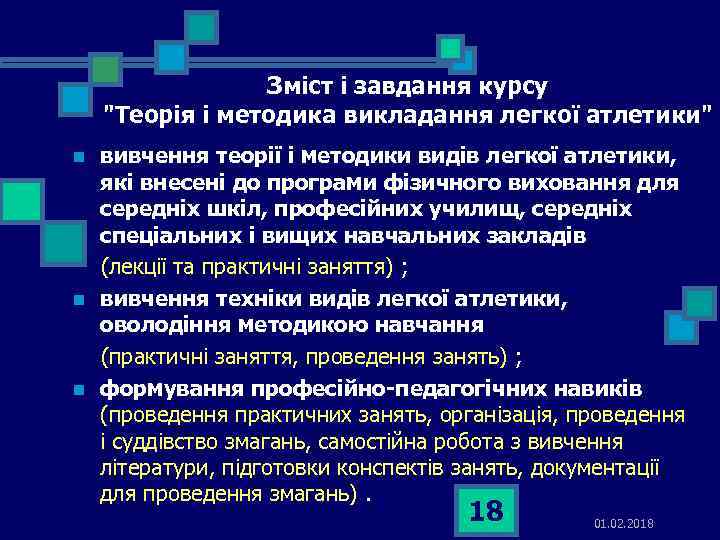 Зміст і завдання курсу "Теорія і методика викладання легкої атлетики"

вивчення теорії і методики видів легкої атлетики, які внесені до програми фізичного виховання для середніх шкіл, професійних училищ, середніх спеціальних і вищих навчальних закладів

(лекції та практичні заняття) ;

вивчення техніки видів легкої атлетики, оволодіння методикою навчання

(практичні заняття, проведення занять) ;

формування професійно-педагогічних навиків (проведення практичних занять, організація, проведення і суддівство змагань, самостійна робота з вивчення літератури, підготовки конспектів занять, документації для проведення змагань) .

18

01.02.2018